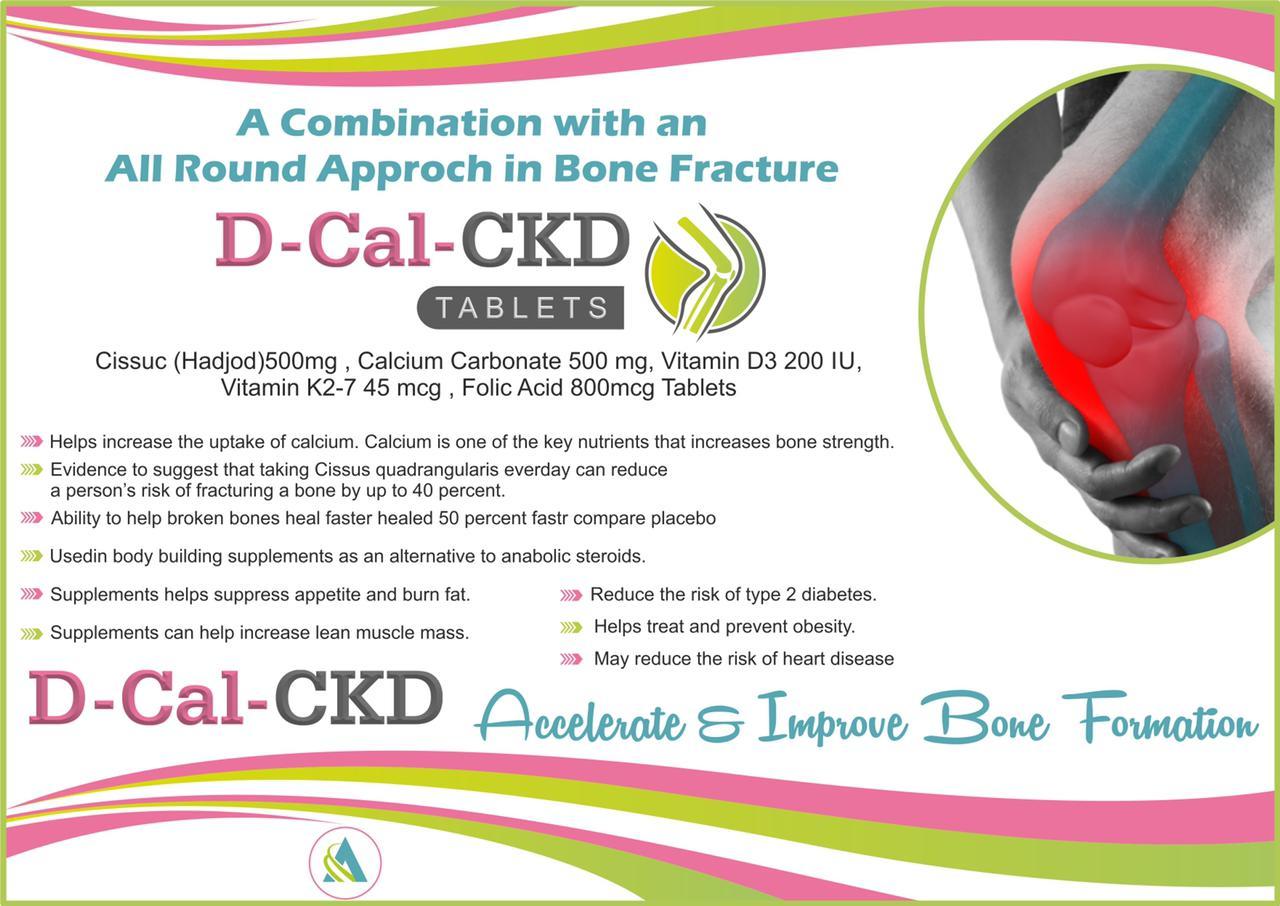 A Combination with an
All Round Approch in Bone Fracture

D-Cal-CKD

TABLETS

Cissuc (Hadjod)500mg , Calcium Carbonate 500 mg, Vitamin D3 200 IU, Vitamin K2-7 45 mcg , Folic Acid 800mcg Tablets

Helps increase the uptake of calcium. Calcium is one of the key nutrients that increases bone strength.

Evidence to suggest that taking Cissus quadrangularis everday can reduce a person's risk of fracturing a bone by up to 40 percent.

Ability to help broken bones heal faster healed 50 percent fastr compare placebo

Usedin body building supplements as an alternative to anabolic steroids.

Supplements helps suppress appetite and burn fat.

Supplements can help increase lean muscle mass.

Reduce the risk of type 2 diabetes.

Helps treat and prevent obesity.

May reduce the risk of heart disease

D-Cal-CKD

Accelerate & Improve Bone Formation